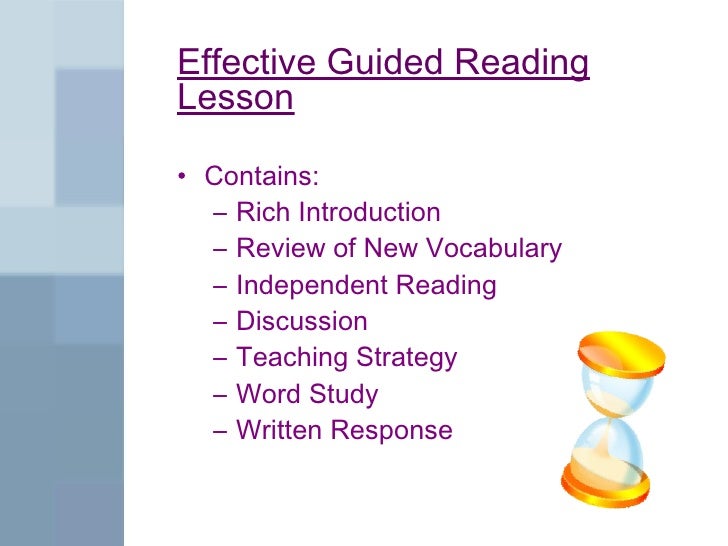 Effective Guided Reading Lesson

• Contains:
– Rich Introduction
– Review of New Vocabulary
– Independent Reading
– Discussion
– Teaching Strategy
– Word Study
– Written Response